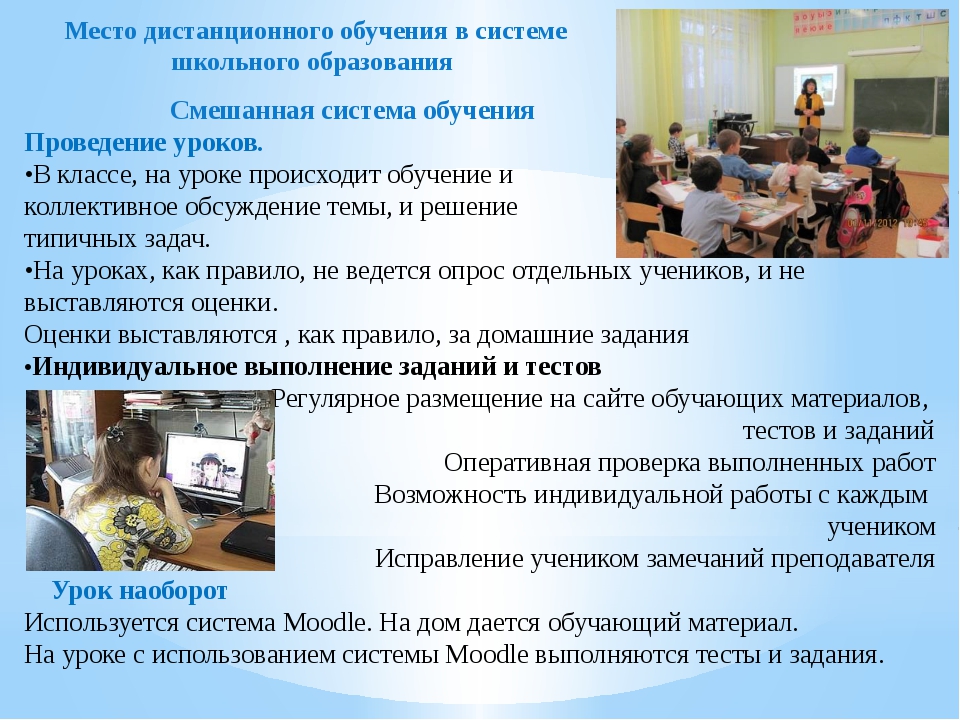 Место дистанционного обучения в системе школьного образования

Смешанная система обучения

Проведение уроков.

•В классе, на уроке происходит обучение и коллективное обсуждение темы, и решение типичных задач.

•На уроках, как правило, не ведется опрос отдельных учеников, и не выставляются оценки.

Оценки выставляются , как правило, за домашние задания

•Индивидуальное выполнение заданий и тестов

Регулярное размещение на сайте обучающих материалов, тестов и заданий

Оперативная проверка выполненных работ

Возможность индивидуальной работы с каждым учеником

Исправление учеником замечаний преподавателя

Урок наоборот

Используется система Moodle. На дом дается обучающий материал.

На уроке с использованием системы Moodle выполняются тесты и задания.